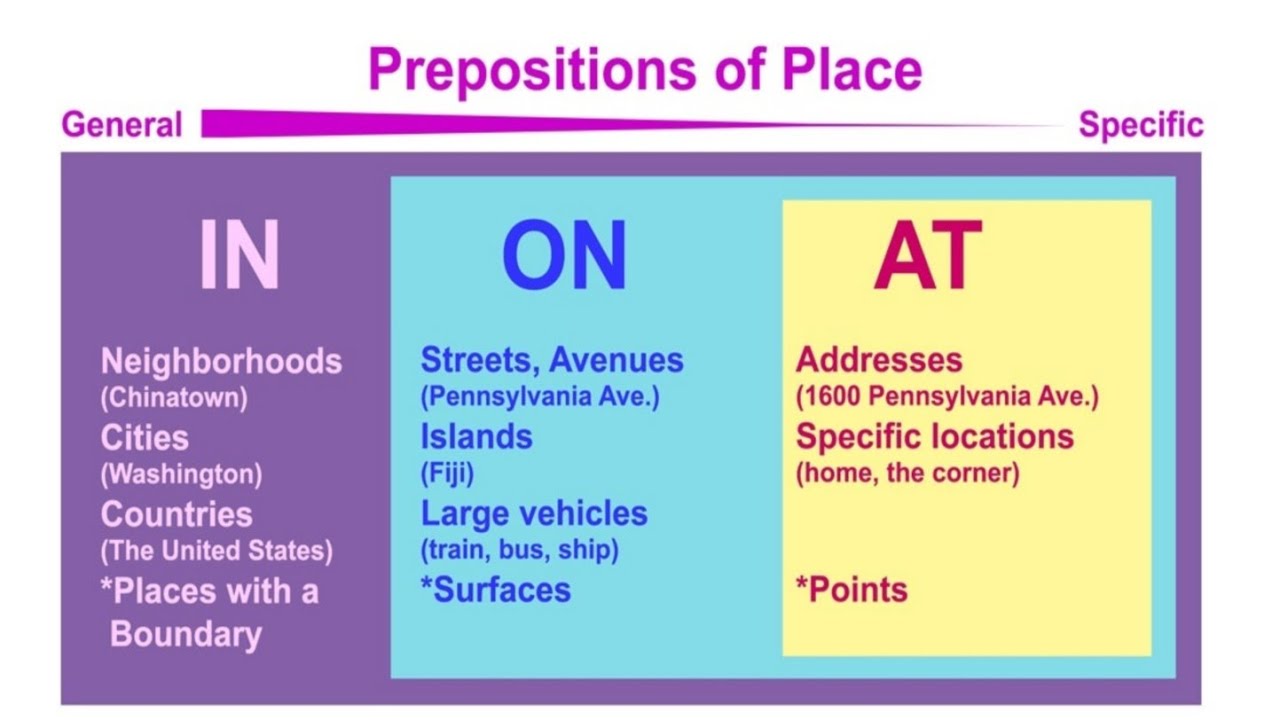 Prepositions of Place

General

Specific

IN

Neighborhoods
(Chinatown)
Cities
(Washington)
Countries
(The United States)
*Places with a Boundary

ON

Streets, Avenues
(Pennsylvania Ave.)
Islands
(Fiji)
Large vehicles
(train, bus, ship)
*Surfaces

AT

Addresses
(1600 Pennsylvania Ave.)
Specific locations
(home, the corner)

*Points